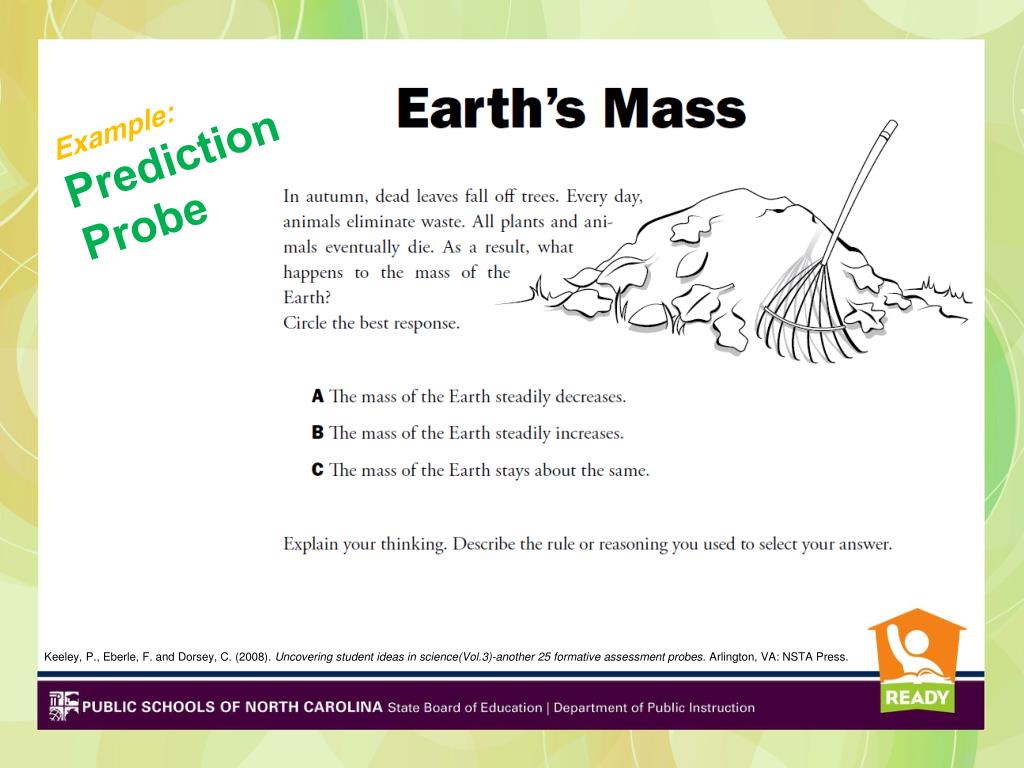 Example:
Prediction Probe

Earth's Mass

In autumn, dead leaves fall off trees. Every day, animals eliminate waste. All plants and animals eventually die. As a result, what happens to the mass of the Earth?
Circle the best response.

A The mass of the Earth steadily decreases.

B The mass of the Earth steadily increases.

C The mass of the Earth stays about the same.

Explain your thinking. Describe the rule or reasoning you used to select your answer.

Keeley, P., Eberle, F. and Dorsey, C. (2008). Uncovering student ideas in science(Vol.3)-another 25 formative assessment probes. Arlington, VA: NSTA Press.

PUBLIC SCHOOLS OF NORTH CAROLINA State Board of Education | Department of Public Instruction

READY